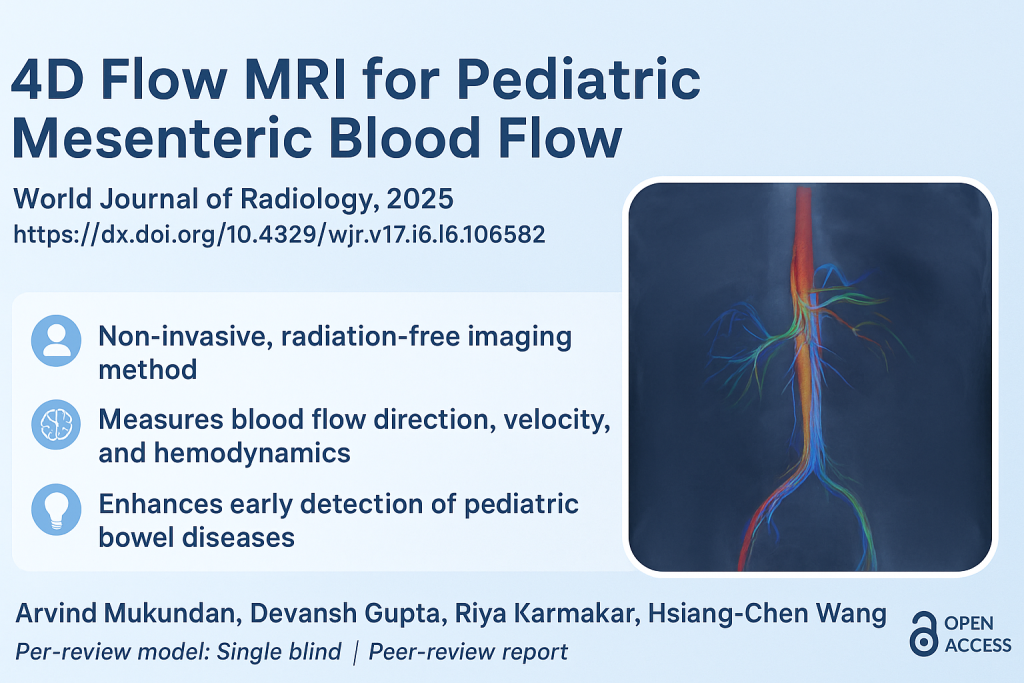 4D Flow MRI for Pediatric Mesenteric Blood Flow

World Journal of Radiology, 2025
https://dx.doi.org/10.4329/wjr.v17.i6.l6.106582

Non-invasive, radiation-free imaging method

Measures blood flow direction, velocity, and hemodynamics

Enhances early detection of pediatric bowel diseases

Arvind Mukundan, Devansh Gupta, Riya Karmakar, Hsiang-Chen Wang

Per-review model: Single blind | Peer-review report

OPEN ACCESS